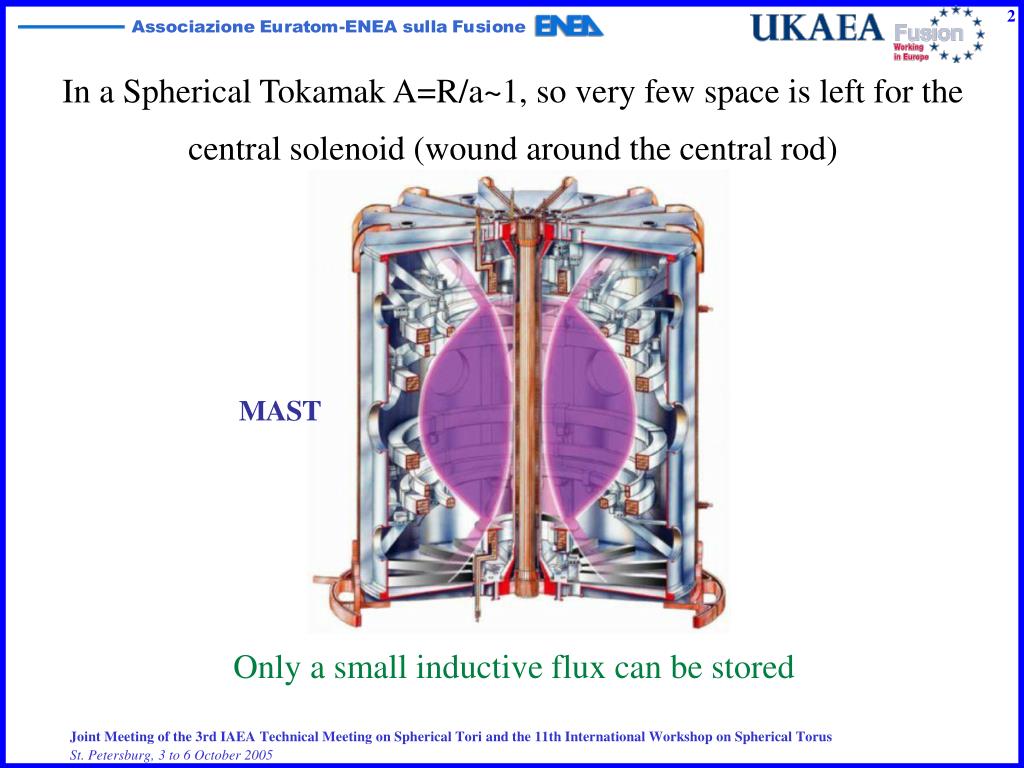 Associazione Euratom-ENEA sulla Fusione ENEA

UKAEA Fusion Working in Europe

2

In a Spherical Tokamak A=R/a~1, so very few space is left for the central solenoid (wound around the central rod)

MAST

Only a small inductive flux can be stored

Joint Meeting of the 3rd IAEA Technical Meeting on Spherical Tori and the 11th International Workshop on Spherical Torus
St. Petersburg, 3 to 6 October 2005